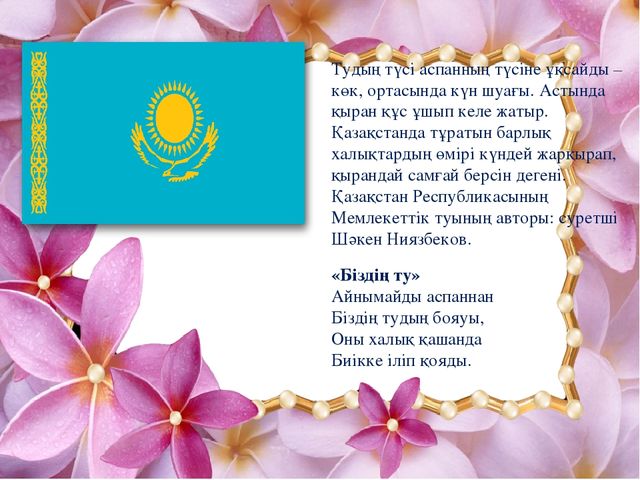 Тудың түсі аспанның түсіне ұқсайды – көк, ортасында күн шуағы. Астында қыран құс ұшып келе жатыр. Қазақстанда тұратын барлық халықтардың өмірі күндей жарқырап, қырандай самғай берсін дегені. Қазақстан Республикасының Мемлекеттік туының авторы: суретші Шәкен Ниязбеков.

«Біздің ту»
Айнымайды аспаннан
Біздің тудың бояуы,
Оны халық қашанда
Биікке іліп қояды.